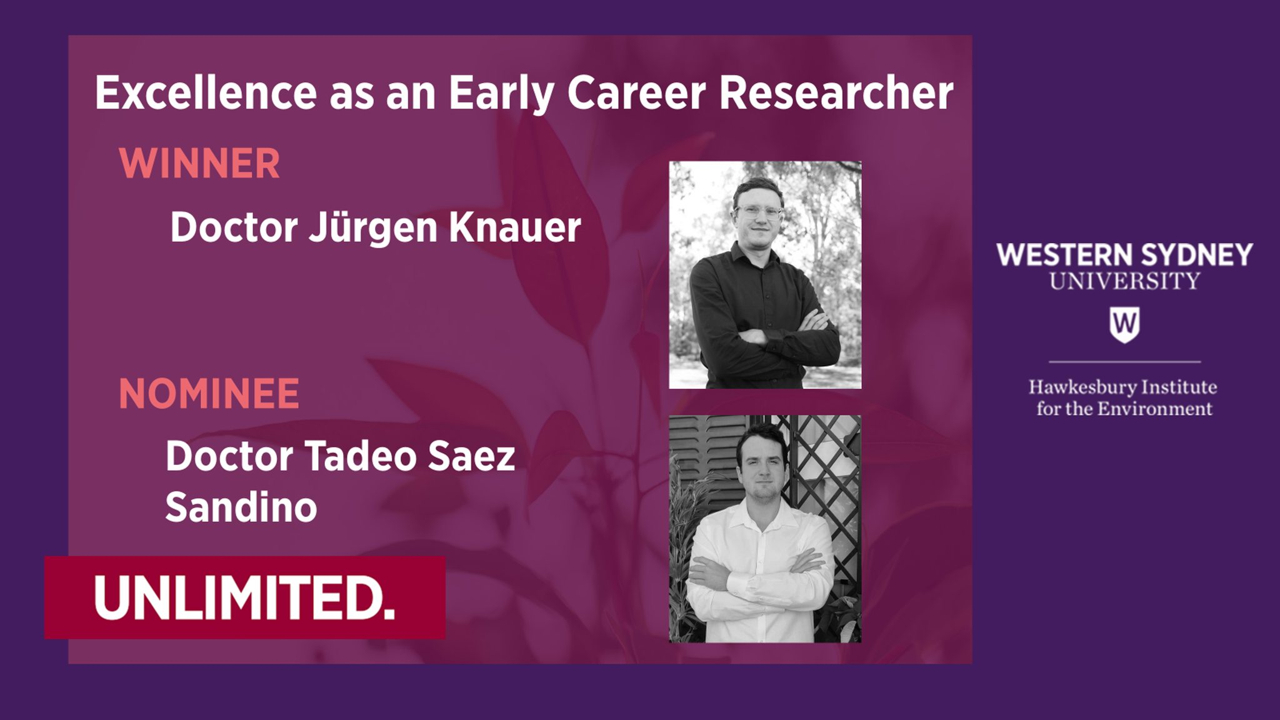 Excellence as an Early Career Researcher

WINNER

Doctor Jürgen Knauer

NOMINEE

Doctor Tadeo Saez Sandino

UNLIMITED.

WESTERN SYDNEY UNIVERSITY

W

Hawkesbury Institute for the Environment